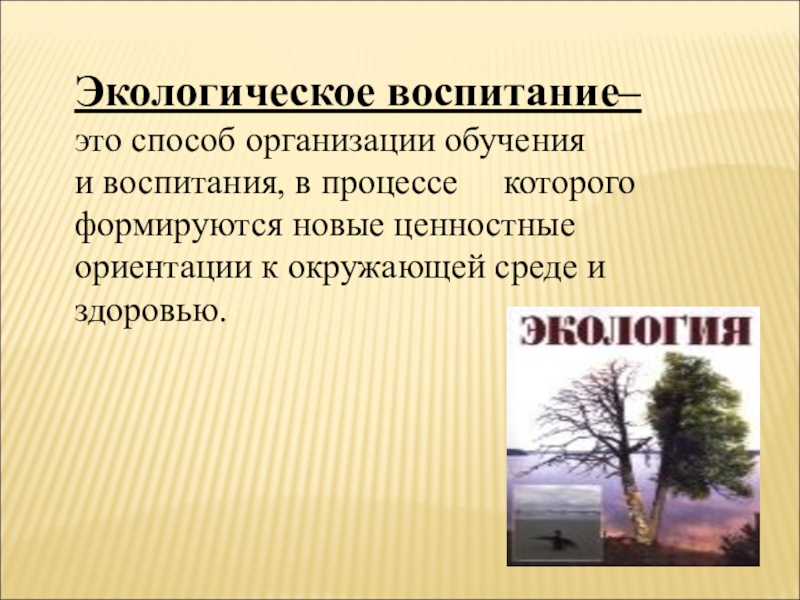 Экологическое воспитание– это способ организации обучения и воспитания, в процессе которого формируются новые ценностные ориентации к окружающей среде и здоровью.

ЭКОЛОГИЯ